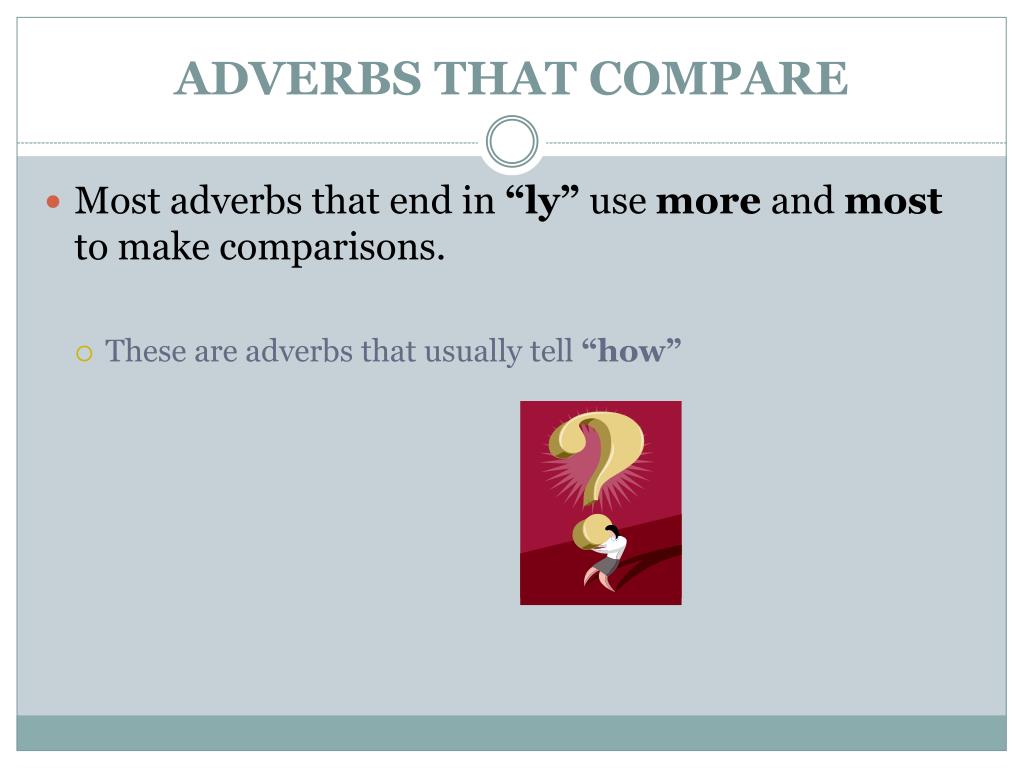 ADVERBS THAT COMPARE

Most adverbs that end in “ly” use more and most to make comparisons.

These are adverbs that usually tell “how”